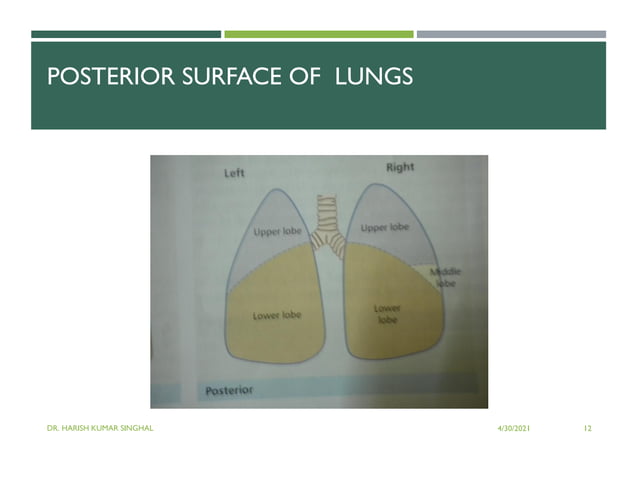 POSTERIOR SURFACE OF LUNGS

Left

Right

Upper lobe

Upper lobe

Middle lobe

Lower lobe

Lower lobe

Posterior

DR. HARISH KUMAR SINGHAL

4/30/2021

12